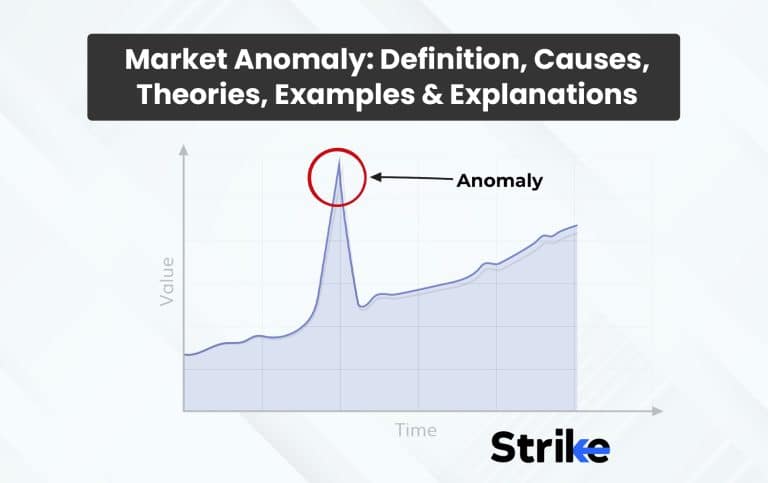 Market Anomaly: Definition, Causes, Theories, Examples & Explanations

Anomaly

Value

Time

Strike